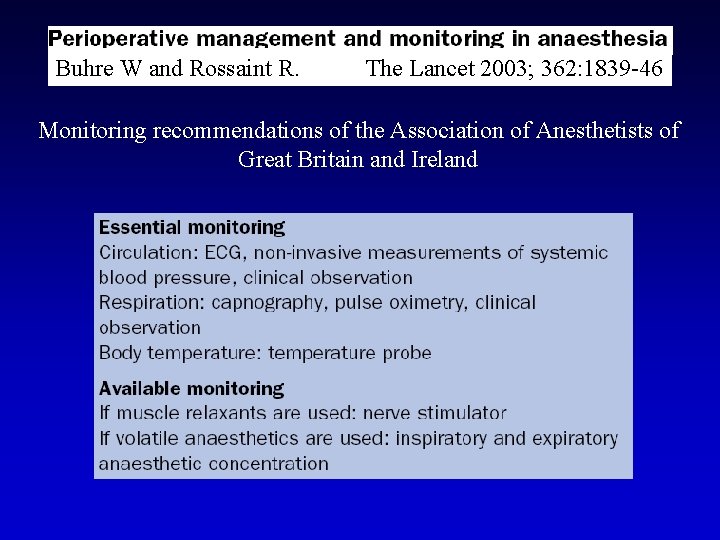 Perioperative management and monitoring in anaesthesia
Buhre W and Rossaint R. The Lancet 2003; 362:1839-46

Monitoring recommendations of the Association of Anesthetists of Great Britain and Ireland

Essential monitoring
Circulation: ECG, non-invasive measurements of systemic blood pressure, clinical observation
Respiration: capnography, pulse oximetry, clinical observation
Body temperature: temperature probe

Available monitoring
If muscle relaxants are used: nerve stimulator
If volatile anaesthetics are used: inspiratory and expiratory anaesthetic concentration